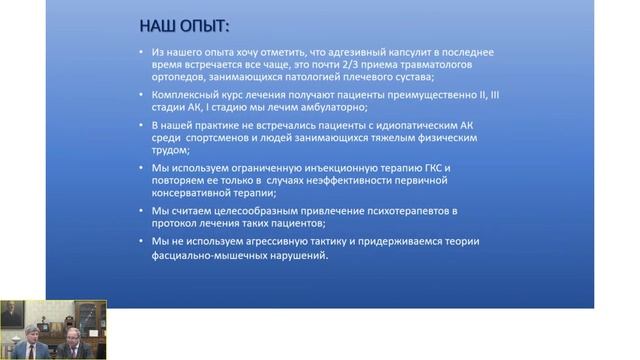 НАШ ОПЫТ:

• Из нашего опыта хочу отметить, что адгезивный капсулит в последнее время встречается все чаще, это почти 2/3 приема травматологов ортопедов, занимающихся патологией плечевого сустава;

• Комплексный курс лечения получают пациенты преимущественно II, III стадии АК, I стадию мы лечим амбулаторно;

• В нашей практике не встречались пациенты с идиопатическим АК среди спортсменов и людей занимающихся тяжелым физическим трудом;

• Мы используем ограниченную инъекционную терапию ГКС и повторяем ее только в случаях неэффективности первичной консервативной терапии;

• Мы считаем целесообразным привлечение психотерапевтов в протокол лечения таких пациентов;

• Мы не используем агрессивную тактику и придерживаемся теории фасциально-мышечных нарушений.